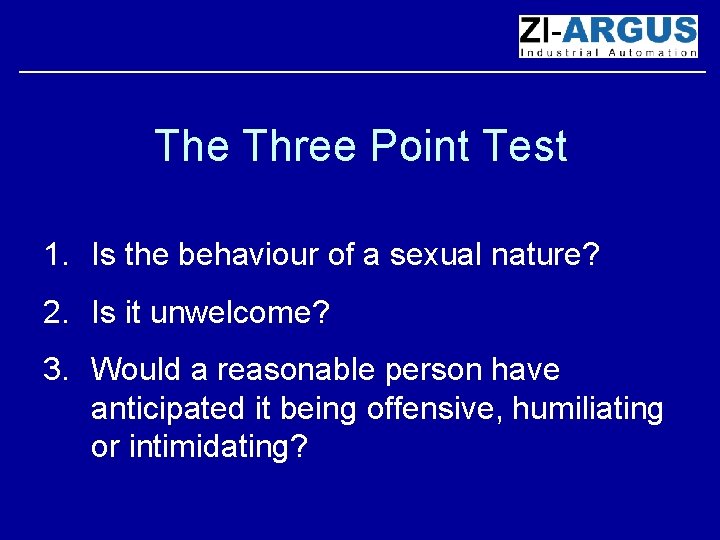 ZI-ARGUS
Industrial Automation

The Three Point Test

1. Is the behaviour of a sexual nature?
2. Is it unwelcome?
3. Would a reasonable person have anticipated it being offensive, humiliating or intimidating?